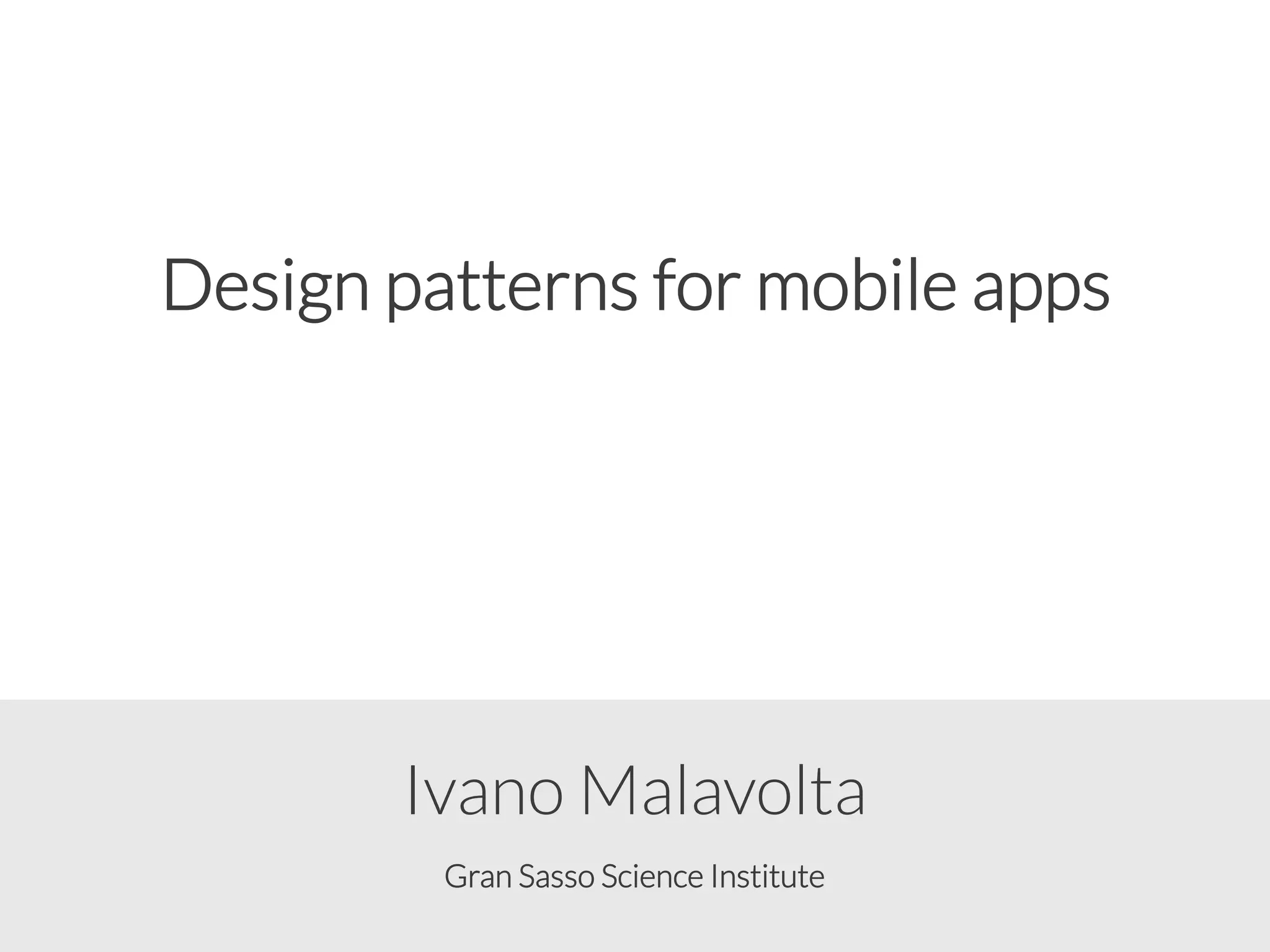 Design patterns for mobile apps

Ivano Malavolta

Gran Sasso Science Institute